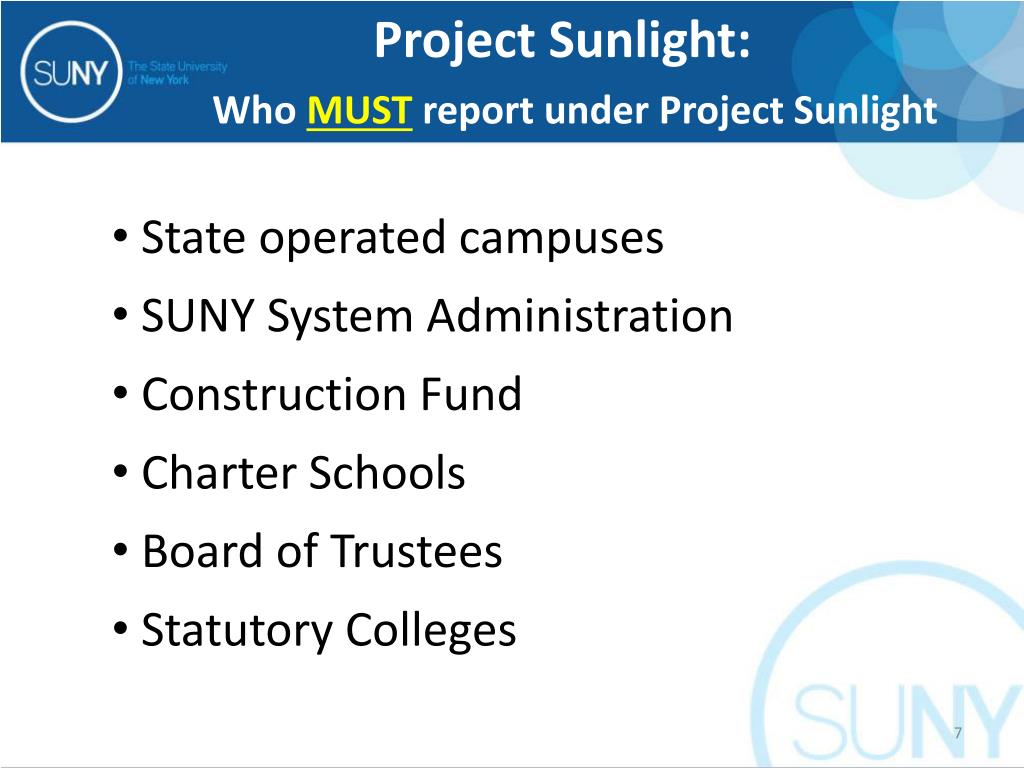 SUNY The State University of New York

Project Sunlight:

Who MUST report under Project Sunlight

• State operated campuses
• SUNY System Administration
• Construction Fund
• Charter Schools
• Board of Trustees
• Statutory Colleges

SUNY

7